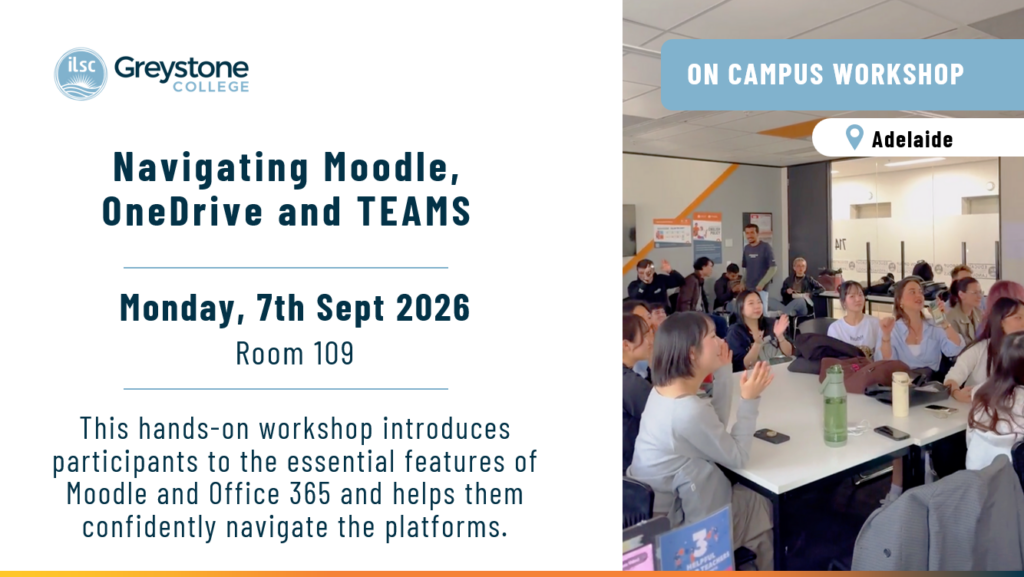 ilsc Greystone COLLEGE

Navigating Moodle, OneDrive and TEAMS

Monday, 7th Sept 2026
Room 109

This hands-on workshop introduces participants to the essential features of Moodle and Office 365 and helps them confidently navigate the platforms.

ON CAMPUS WORKSHOP

Adelaide